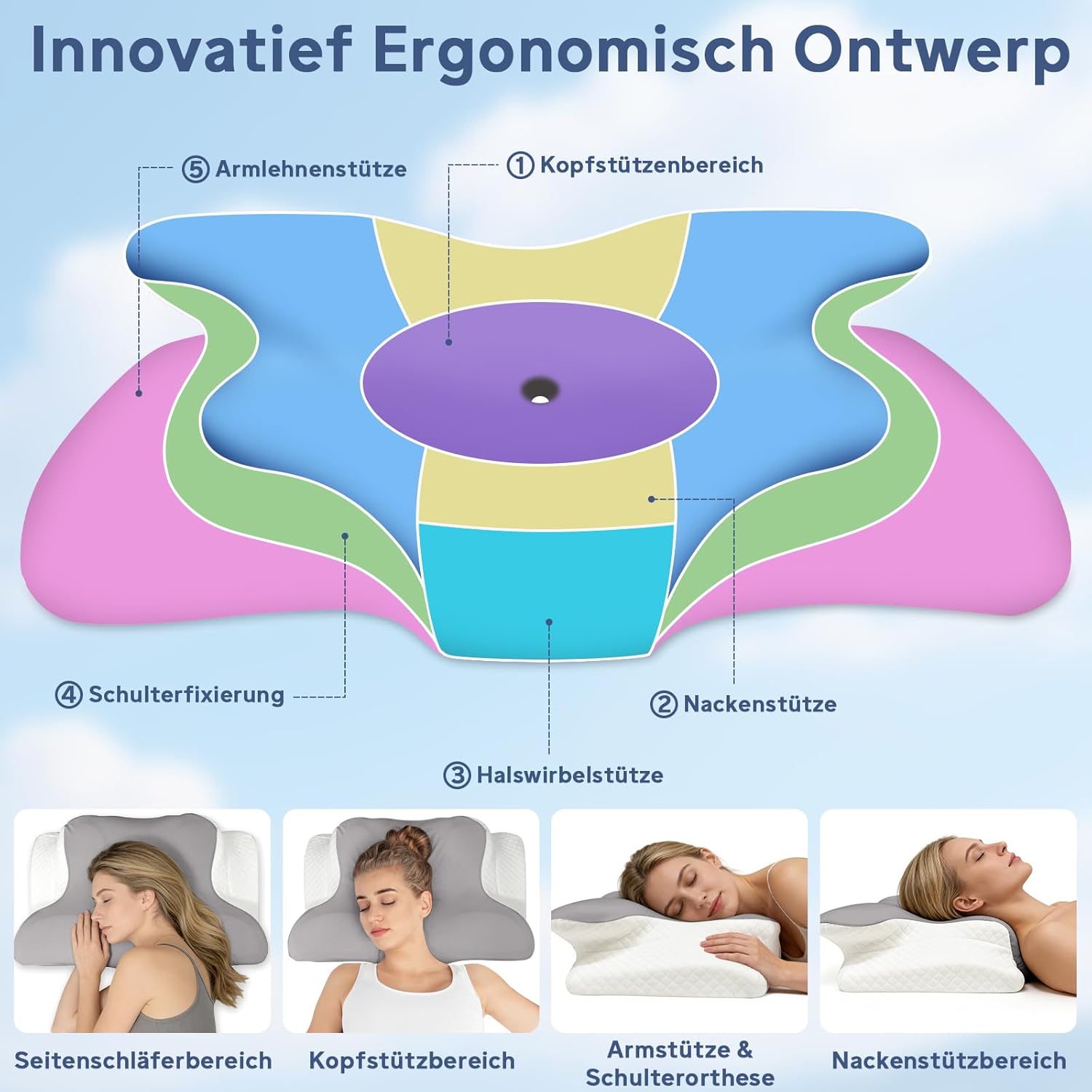 Innovatief Ergonomisch Ontwerp

⑤ Armlehnenstütze

① Kopfstützenbereich

④ Schulterfixierung

② Nackenstütze

③ Halswirbelstütze

Seitenschläferbereich

Kopfstützbereich

Armstütze & Schulterorthese

Nackenstützbereich